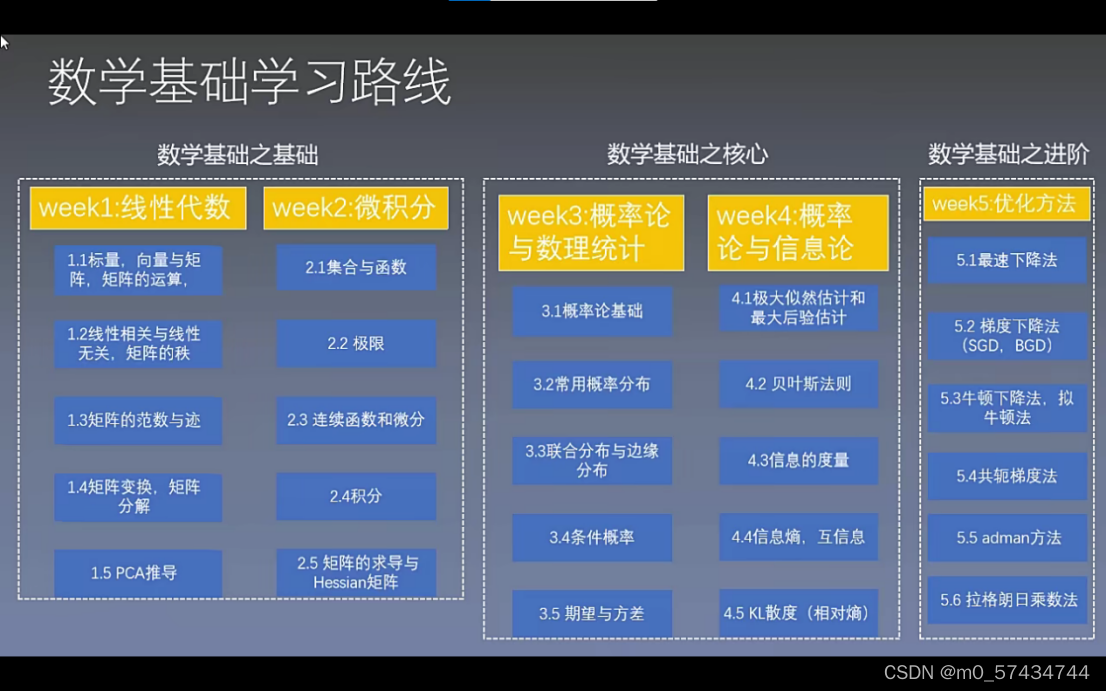 数学基础学习路线

数学基础之基础

week1:线性代数

1.1标量，向量与矩阵，矩阵的运算，

1.2线性相关与线性无关，矩阵的秩

1.3矩阵的范数与迹

1.4矩阵变换，矩阵分解

1.5 PCA推导

week2:微积分

2.1集合与函数

2.2 极限

2.3 连续函数和微分

2.4积分

2.5 矩阵的求导与Hessian矩阵

数学基础之核心

week3:概率论与数理统计

3.1概率论基础

3.2常用概率分布

3.3联合分布与边缘分布

3.4条件概率

3.5 期望与方差

week4:概率论与信息论

4.1极大似然估计和最大后验估计

4.2 贝叶斯法则

4.3信息的度量

4.4信息熵，互信息

4.5 KL散度（相对熵）

数学基础之进阶

week5:优化方法

5.1最速下降法

5.2 梯度下降法（SGD，BGD）

5.3牛顿下降法，拟牛顿法

5.4共轭梯度法

5.5 adman方法

5.6 拉格朗日乘数法

CSDN @m0_57434744